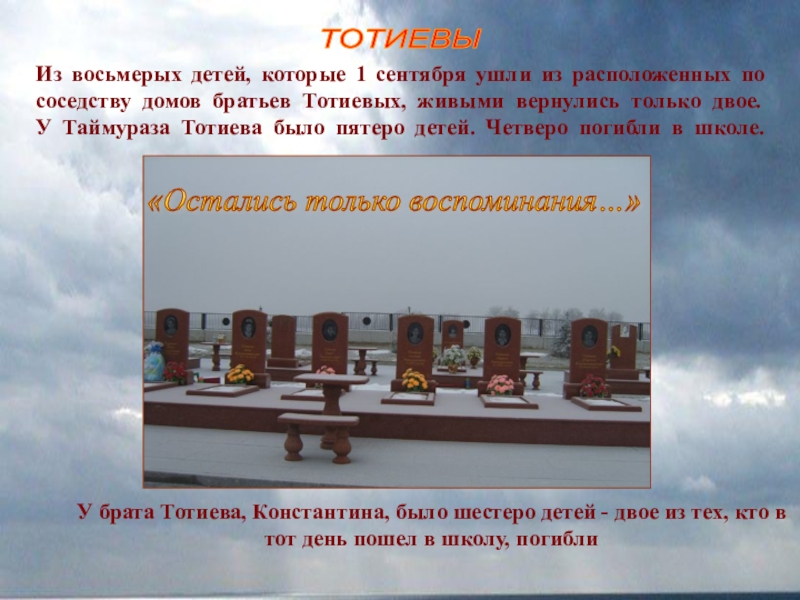 ТОТИЕВЫ

Из восьмерых детей, которые 1 сентября ушли из расположенных по соседству домов братьев Тотиевых, живыми вернулись только двое. У Таймураза Тотиева было пятеро детей. Четверо погибли в школе.

«Остались только воспоминания…»

У брата Тотиева, Константина, было шестеро детей - двое из тех, кто в тот день пошел в школу, погибли